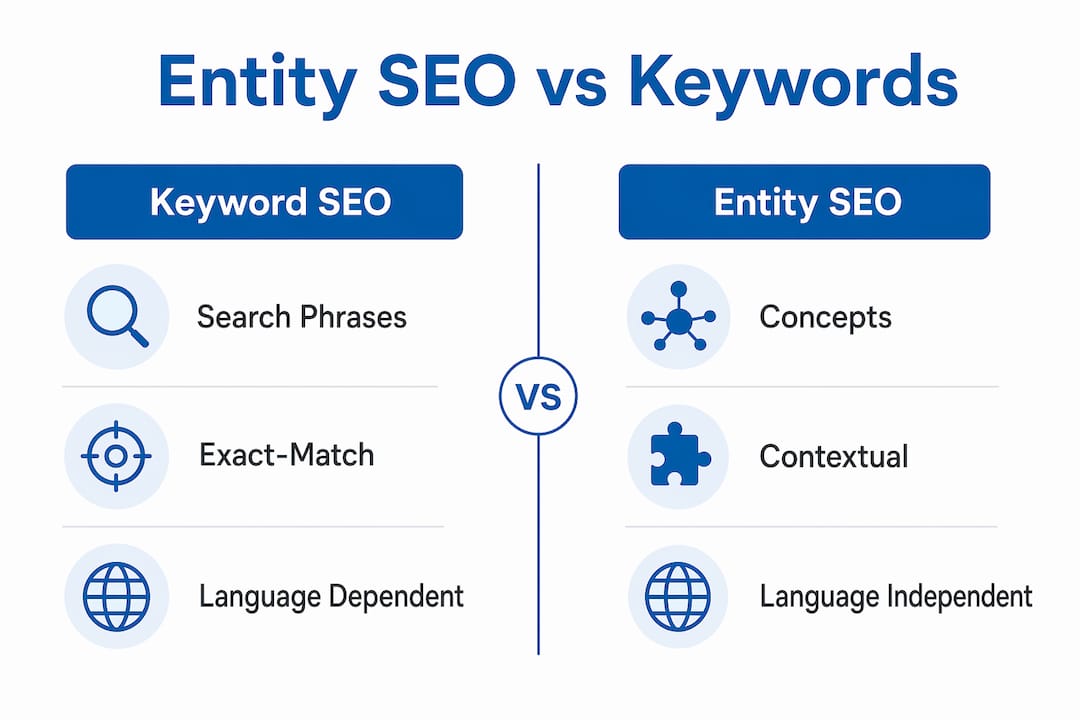 Entity SEO vs Keywords

Keyword SEO

Search Phrases

Exact-Match

Language Dependent

VS

Entity SEO

Concepts

Contextual

Language Independent